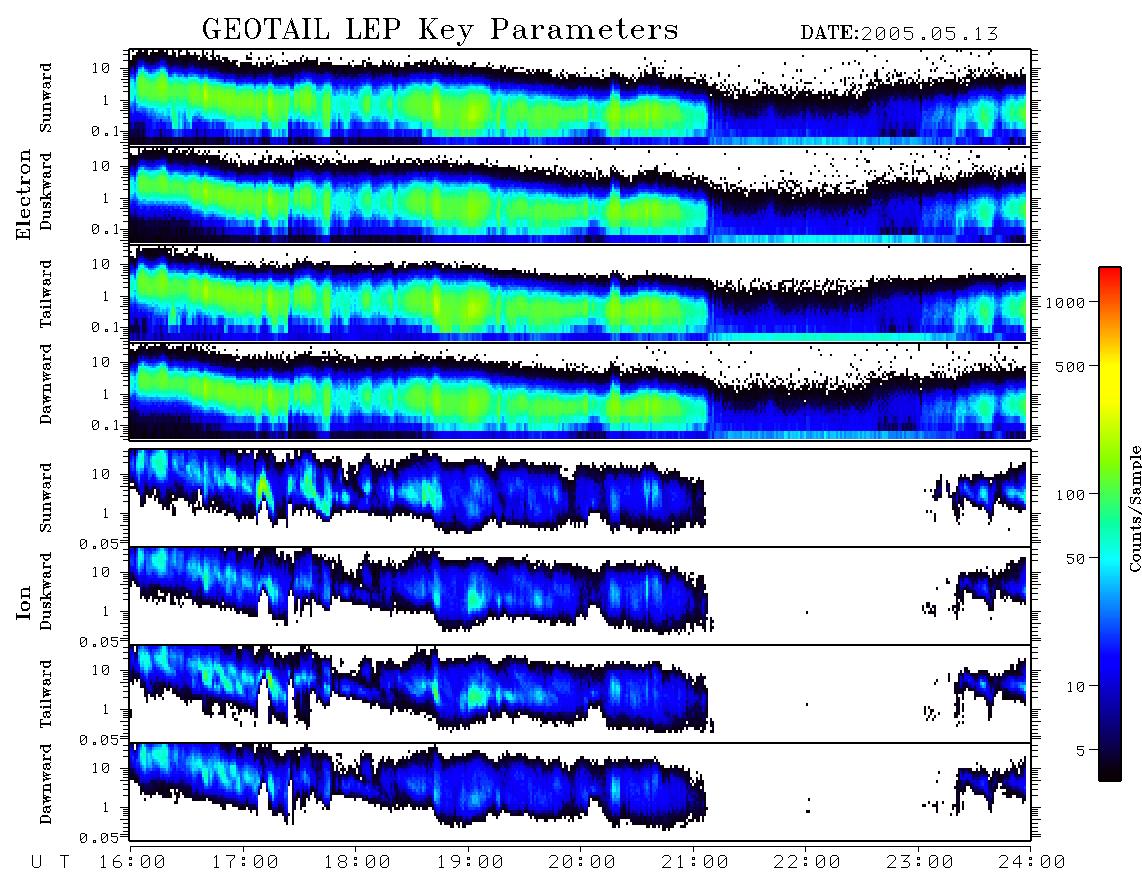 GEOTAIL LEP Key Parameters DATE:2005.05.13

Electron

Sunward
10
1
0.1

Duskward
10
1
0.1

Tailward
10
1
0.1

Dawnward
10
1
0.1

Ion

Sunward
10
1
0.05

Duskward
10
1
0.05

Tailward
10
1
0.05

Dawnward
10
1
0.05

U T 16:00 17:00 18:00 19:00 20:00 21:00 22:00 23:00 24:00

1000
500
100
50
10
5
Counts/Sample